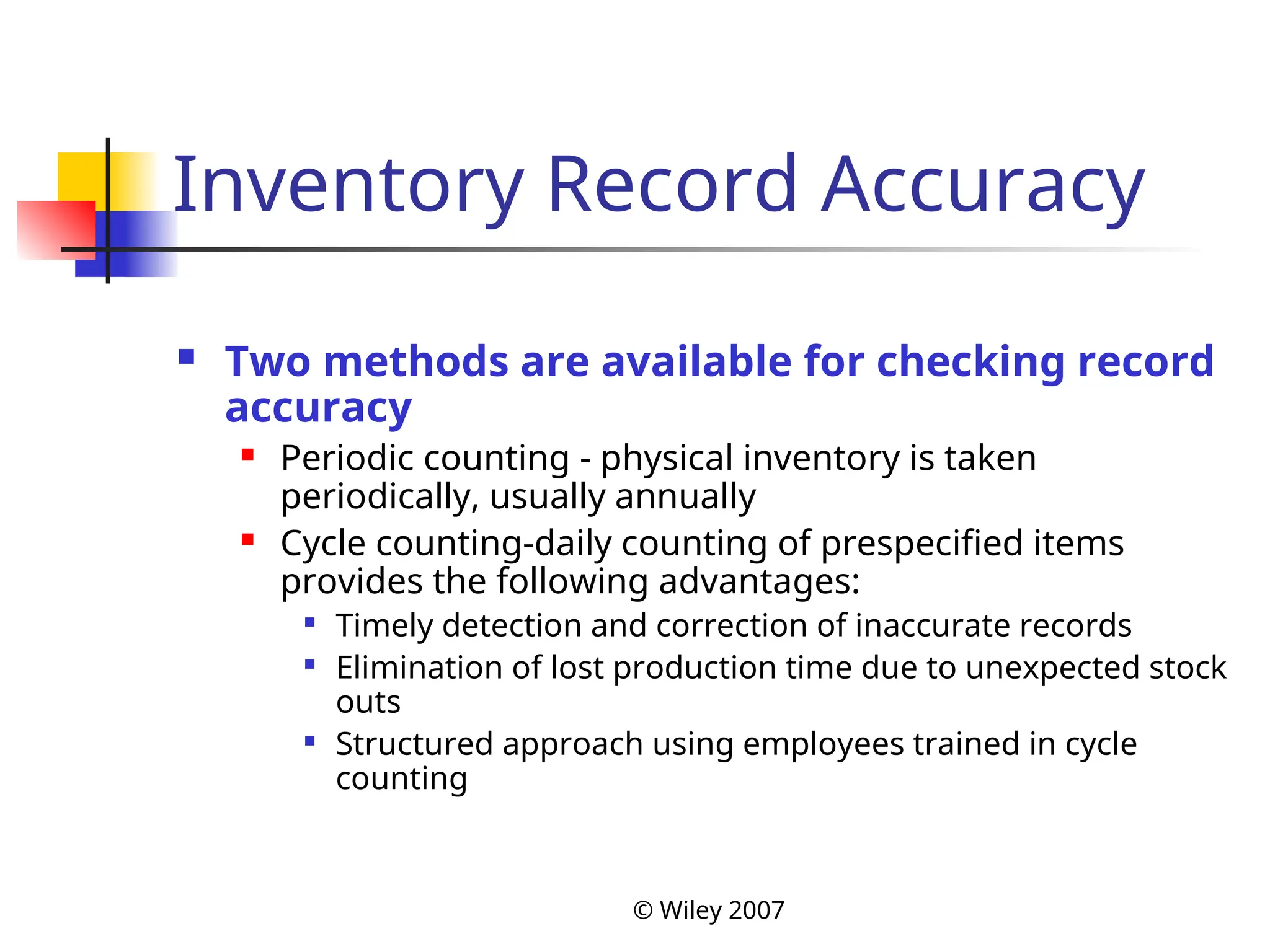 Inventory Record Accuracy

- Two methods are available for checking record accuracy
  - Periodic counting - physical inventory is taken periodically, usually annually
  - Cycle counting-daily counting of prespecified items provides the following advantages:
    - Timely detection and correction of inaccurate records
    - Elimination of lost production time due to unexpected stock outs
    - Structured approach using employees trained in cycle counting

© Wiley 2007